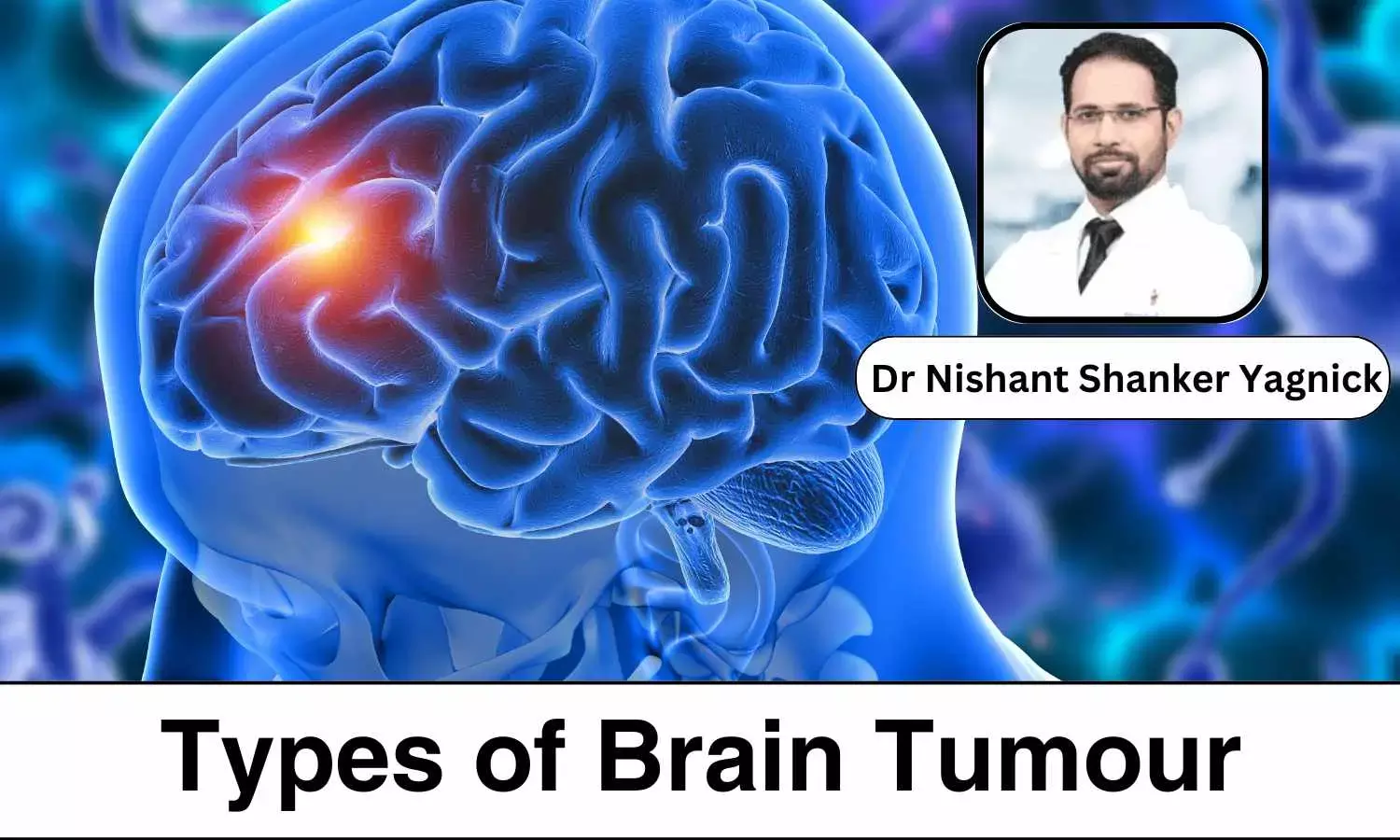 Dr Nishant Shanker Yagnick

Types of Brain Tumour